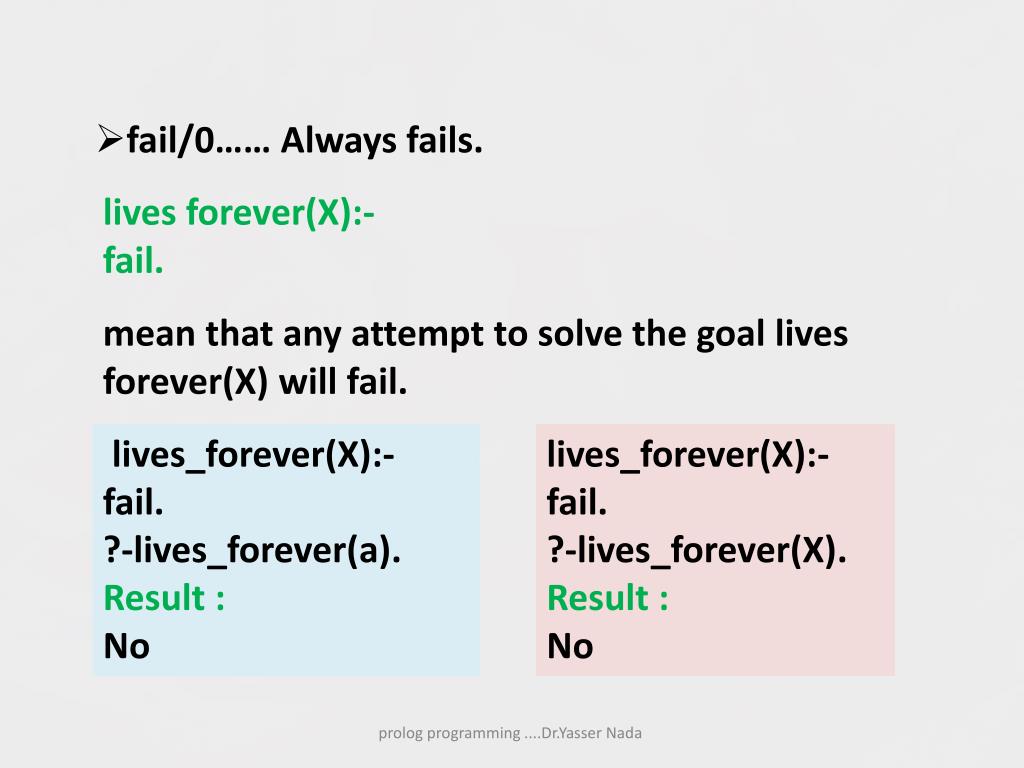 ➢fail/0…… Always fails.

lives forever(X):-
fail.

mean that any attempt to solve the goal lives forever(X) will fail.

lives_forever(X):-
fail.
?-lives_forever(a).
Result :
No

lives_forever(X):-
fail.
?-lives_forever(X).
Result :
No

prolog programming ....Dr.Yasser Nada